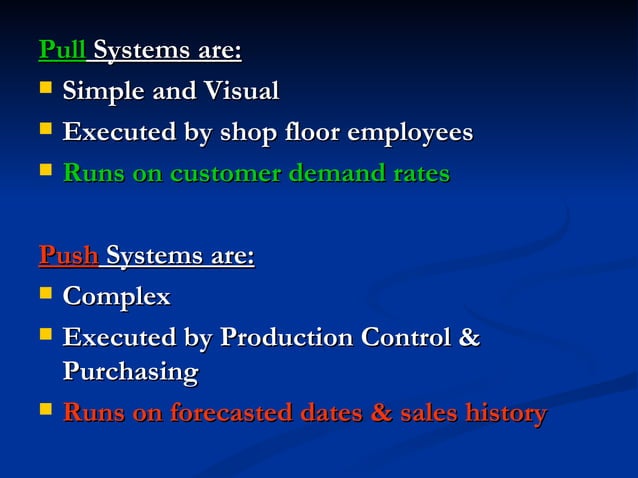 Pull Systems are:

- Simple and Visual
- Executed by shop floor employees
- Runs on customer demand rates

Push Systems are:

- Complex
- Executed by Production Control & Purchasing
- Runs on forecasted dates & sales history